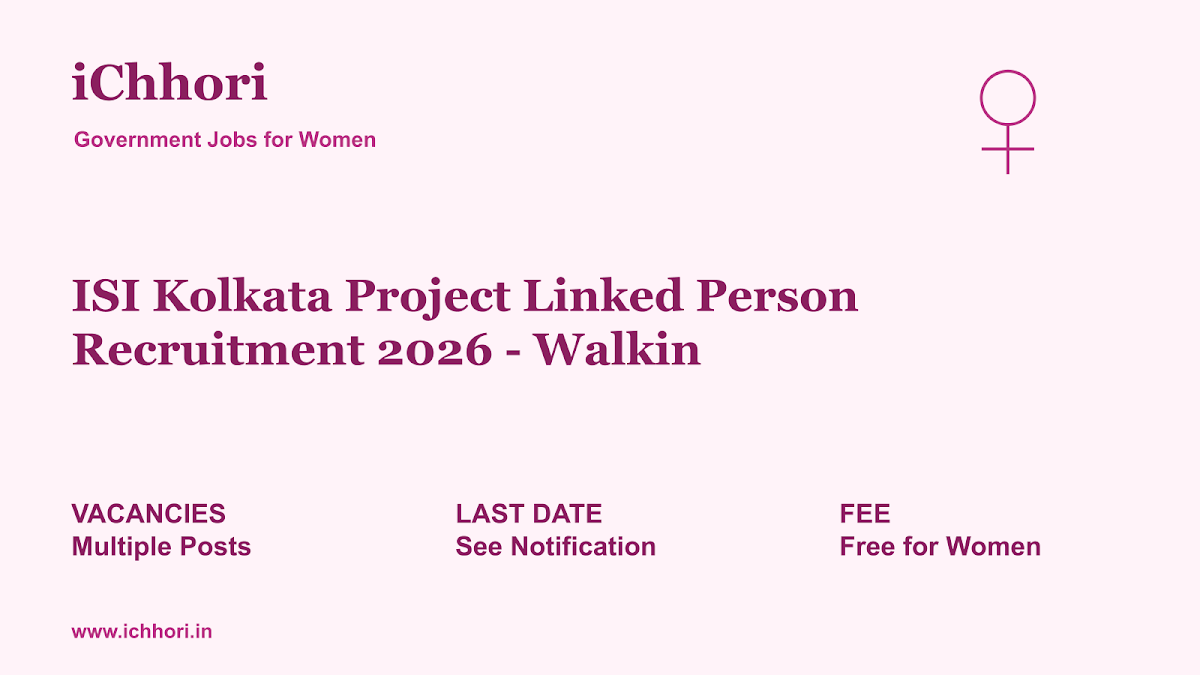 iChhori

Government Jobs for Women

ISI Kolkata Project Linked Person Recruitment 2026 - Walkin

VACANCIES
Multiple Posts

LAST DATE
See Notification

FEE
Free for Women

www.ichhori.in